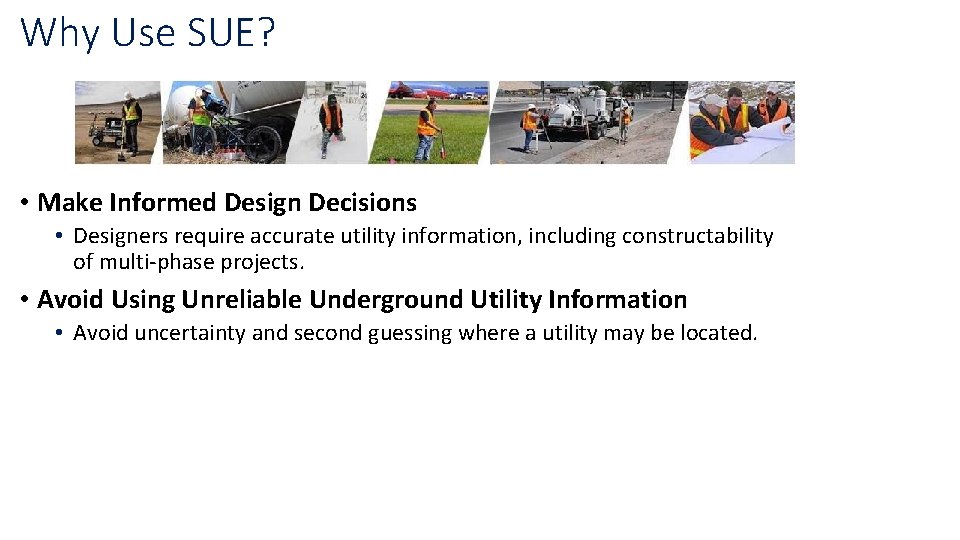 Why Use SUE?

• Make Informed Design Decisions

• Designers require accurate utility information, including constructability of multi-phase projects.

• Avoid Using Unreliable Underground Utility Information

• Avoid uncertainty and second guessing where a utility may be located.